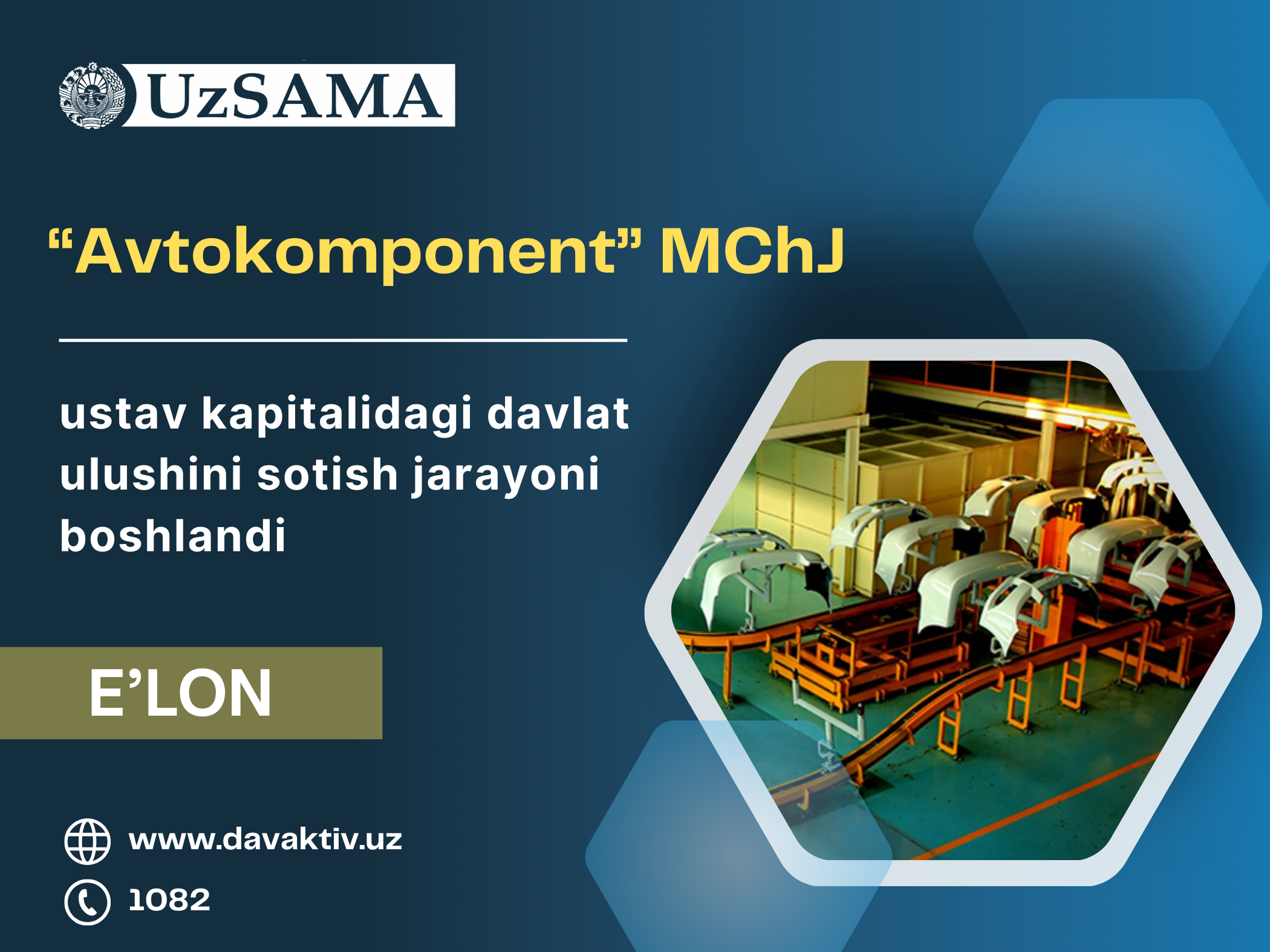 UzSAMA

“Avtokomponent” MChJ

ustav kapitalidagi davlat ulushini sotish jarayoni boshlandi

E’LON

www.davaktiv.uz

1082